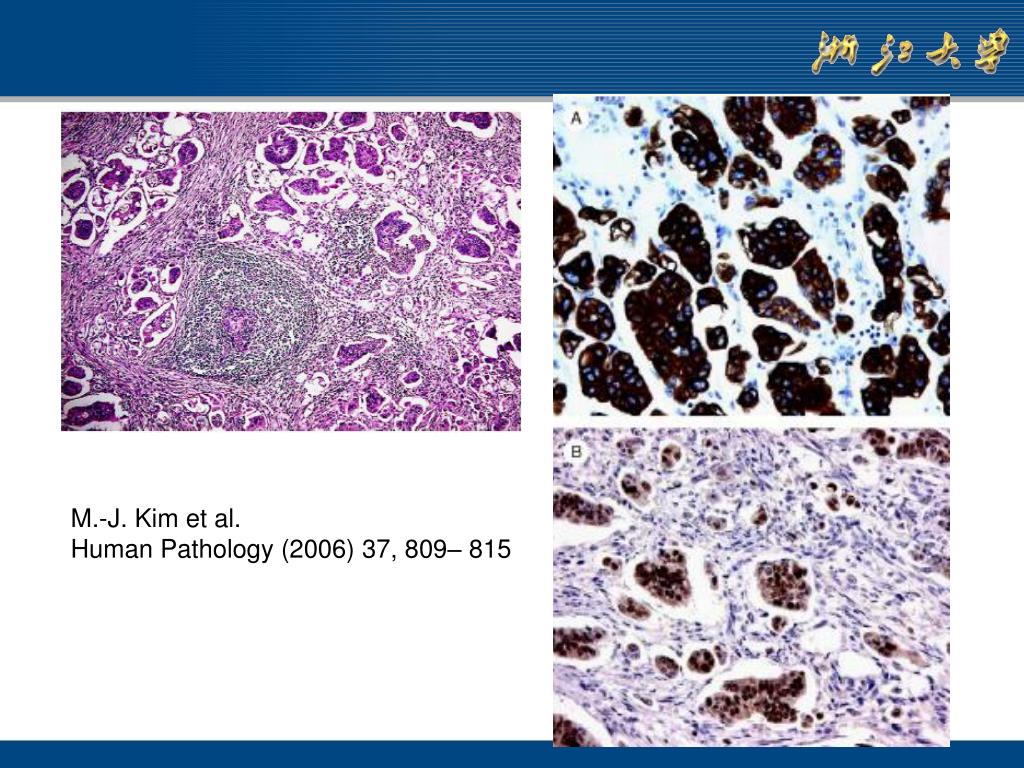 浙江大学

A

B

M.-J. Kim et al.
Human Pathology (2006) 37, 809– 815